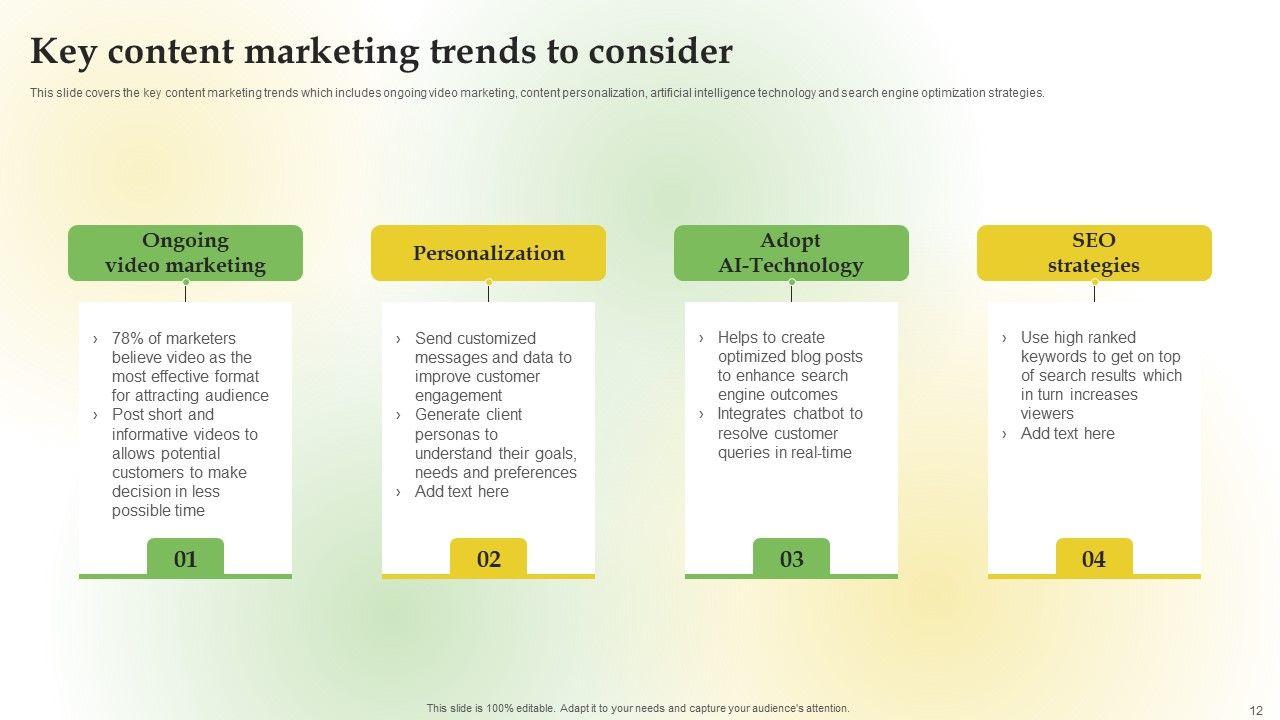 Key content marketing trends to consider

This slide covers the key content marketing trends which includes ongoing video marketing, content personalization, artificial intelligence technology and search engine optimization strategies.

Ongoing video marketing

› 78% of marketers believe video as the most effective format for attracting audience
› Post short and informative videos to allows potential customers to make decision in less possible time

01

Personalization

› Send customized messages and data to improve customer engagement
› Generate client personas to understand their goals, needs and preferences
› Add text here

02

Adopt AI-Technology

› Helps to create optimized blog posts to enhance search engine outcomes
› Integrates chatbot to resolve customer queries in real-time

03

SEO strategies

› Use high ranked keywords to get on top of search results which in turn increases viewers
› Add text here

04

This slide is 100% editable. Adapt it to your needs and capture your audience's attention.

12